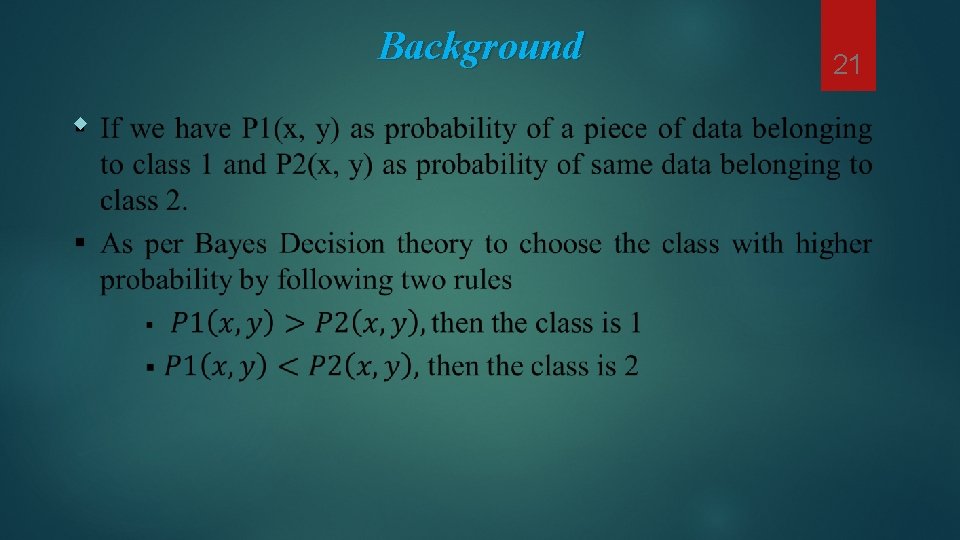 Background

21

If we have P1(x, y) as probability of a piece of data belonging to class 1 and P2(x, y) as probability of same data belonging to class 2.

As per Bayes Decision theory to choose the class with higher probability by following two rules

$P1(x, y) > P2(x, y)$, then the class is 1

$P1(x, y) < P2(x, y)$, then the class is 2